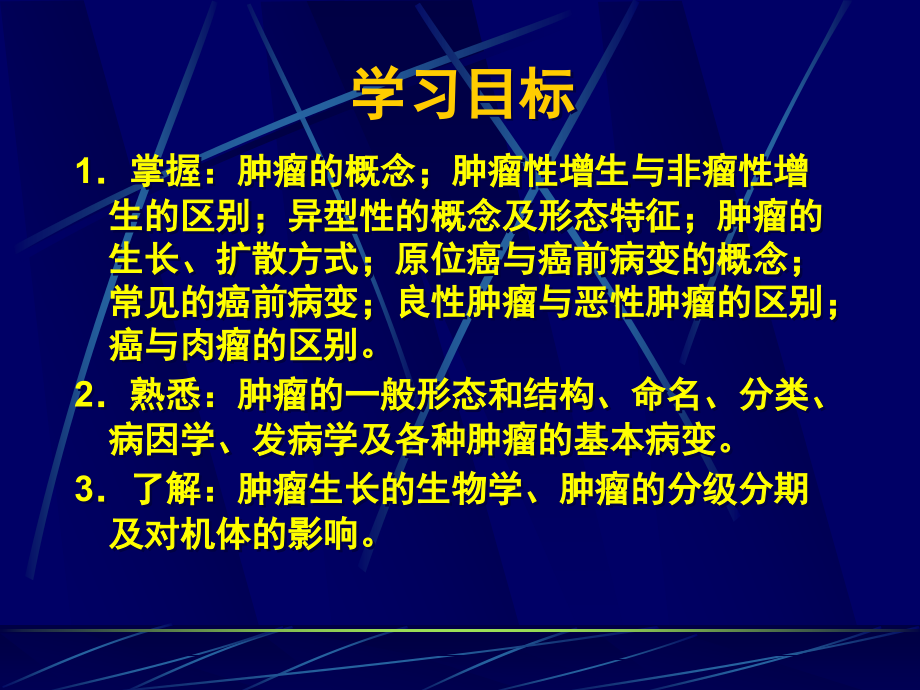 学习目标

1．掌握：肿瘤的概念；肿瘤性增生与非瘤性增生的区别；异型性的概念及形态特征；肿瘤的生长、扩散方式；原位癌与癌前病变的概念；常见的癌前病变；良性肿瘤与恶性肿瘤的区别；癌与肉瘤的区别。

2．熟悉：肿瘤的一般形态和结构、命名、分类、病因学、发病学及各种肿瘤的基本病变。

3．了解：肿瘤生长的生物学、肿瘤的分级分期及对机体的影响。